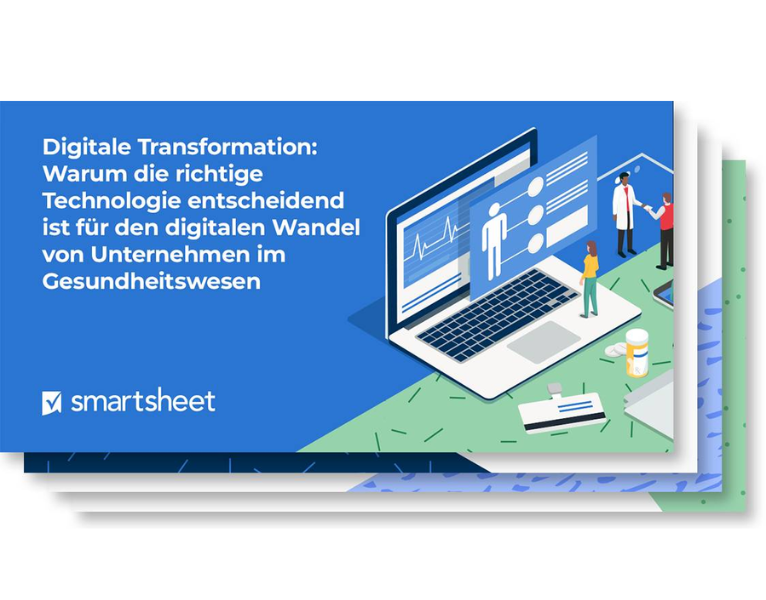 Digitale Transformation: Warum die richtige Technologie entscheidend ist für den digitalen Wandel von Unternehmen im Gesundheitswesen

smartsheet